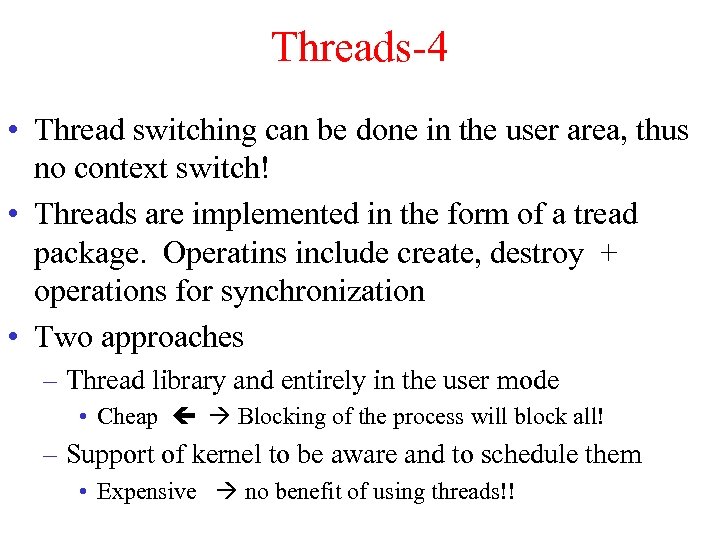 Threads-4

• Thread switching can be done in the user area, thus no context switch!

• Threads are implemented in the form of a tread package. Operatins include create, destroy + operations for synchronization

• Two approaches

– Thread library and entirely in the user mode

• Cheap ← → Blocking of the process will block all!

– Support of kernel to be aware and to schedule them

• Expensive → no benefit of using threads!!